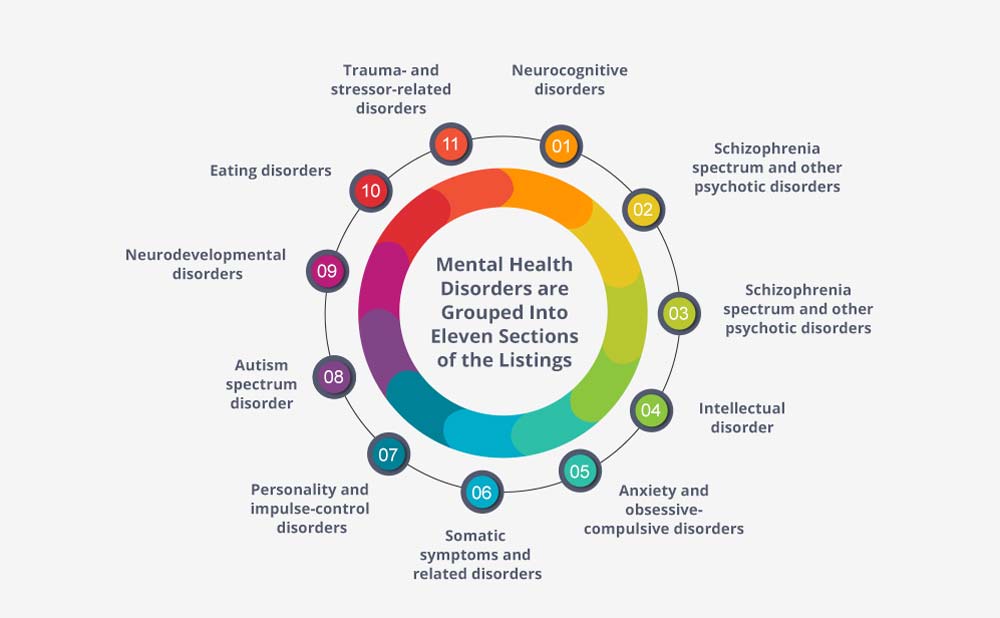 Mental Health Disorders are Grouped Into Eleven Sections of the Listings

01
Neurocognitive disorders

02
Schizophrenia spectrum and other psychotic disorders

03
Schizophrenia spectrum and other psychotic disorders

04
Intellectual disorder

05
Anxiety and obsessive-compulsive disorders

06
Somatic symptoms and related disorders

07
Personality and impulse-control disorders

08
Autism spectrum disorder

09
Neurodevelopmental disorders

10
Eating disorders

11
Trauma- and stressor-related disorders